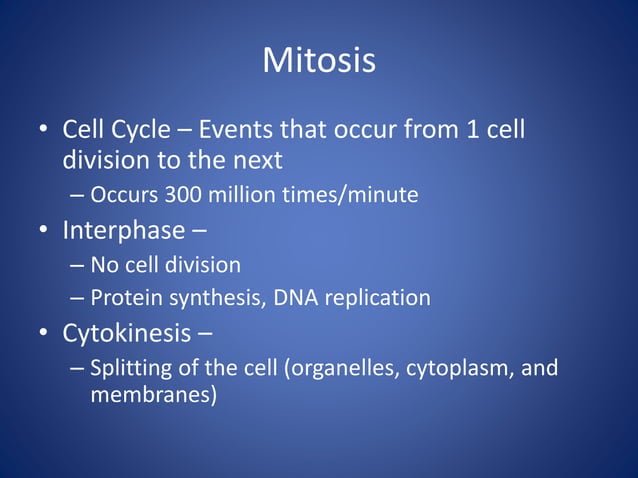 Mitosis

• Cell Cycle – Events that occur from 1 cell division to the next
– Occurs 300 million times/minute
• Interphase –
– No cell division
– Protein synthesis, DNA replication
• Cytokinesis –
– Splitting of the cell (organelles, cytoplasm, and membranes)